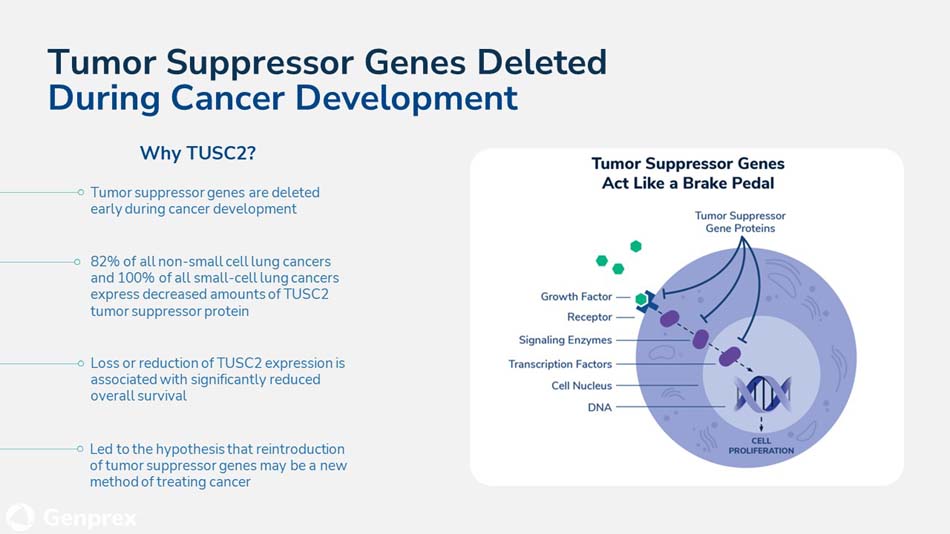 Tumor Suppressor Genes Deleted During Cancer Development

Why TUSC2?

Tumor suppressor genes are deleted early during cancer development

82% of all non-small cell lung cancers and 100% of all small-cell lung cancers express decreased amounts of TUSC2 tumor suppressor protein

Loss or reduction of TUSC2 expression is associated with significantly reduced overall survival

Led to the hypothesis that reintroduction of tumor suppressor genes may be a new method of treating cancer

Tumor Suppressor Genes Act Like a Brake Pedal

Tumor Suppressor Gene Proteins

Growth Factor

Receptor

Signaling Enzymes

Transcription Factors

Cell Nucleus

DNA

CELL PROLIFERATION

Genprex